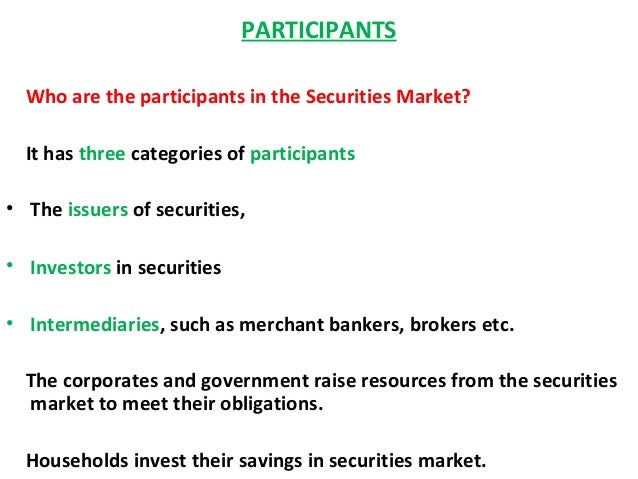 PARTICIPANTS

Who are the participants in the Securities Market?

It has three categories of participants

• The issuers of securities,

• Investors in securities

• Intermediaries, such as merchant bankers, brokers etc.

The corporates and government raise resources from the securities market to meet their obligations.

Households invest their savings in securities market.